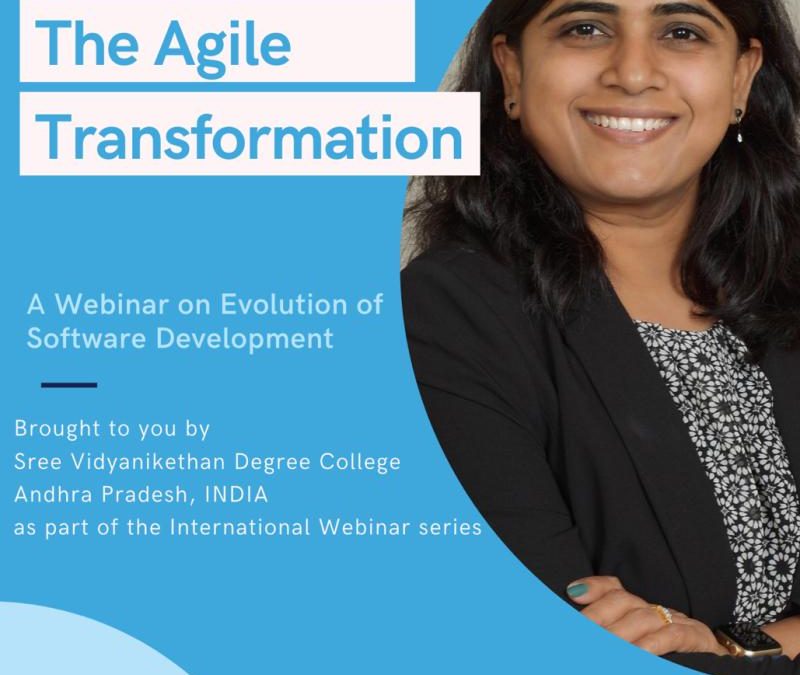 The Agile Transformation

A Webinar on Evolution of Software Development

Brought to you by
Sree Vidyanikethan Degree College
Andhra Pradesh, INDIA
as part of the International Webinar series